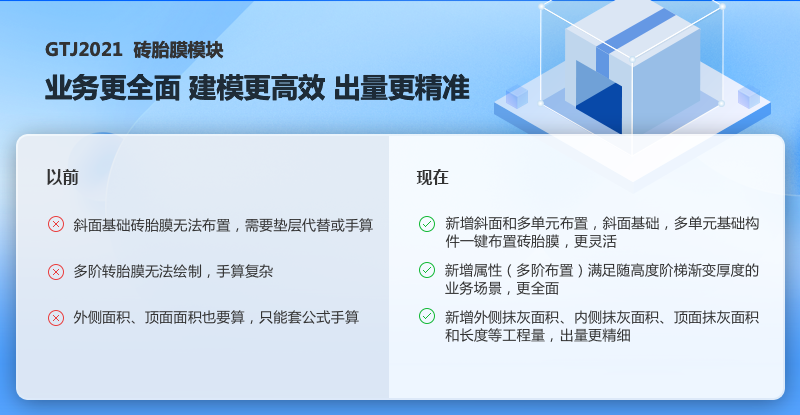 GTJ2021 砖胎膜模块

业务更全面 建模更高效 出量更精准

以前

斜面基础砖胎膜无法布置，需要垫层代替或手算

多阶转胎膜无法绘制，手算复杂

外侧面积、顶面面积也要算，只能套公式手算

现在

新增斜面和多单元布置，斜面基础，多单元基础构件一键布置砖胎膜，更灵活

新增属性（多阶布置）满足随高度阶梯渐变厚度的业务场景，更全面

新增外侧抹灰面积、内侧抹灰面积、顶面抹灰面积和长度等工程量，出量更精细